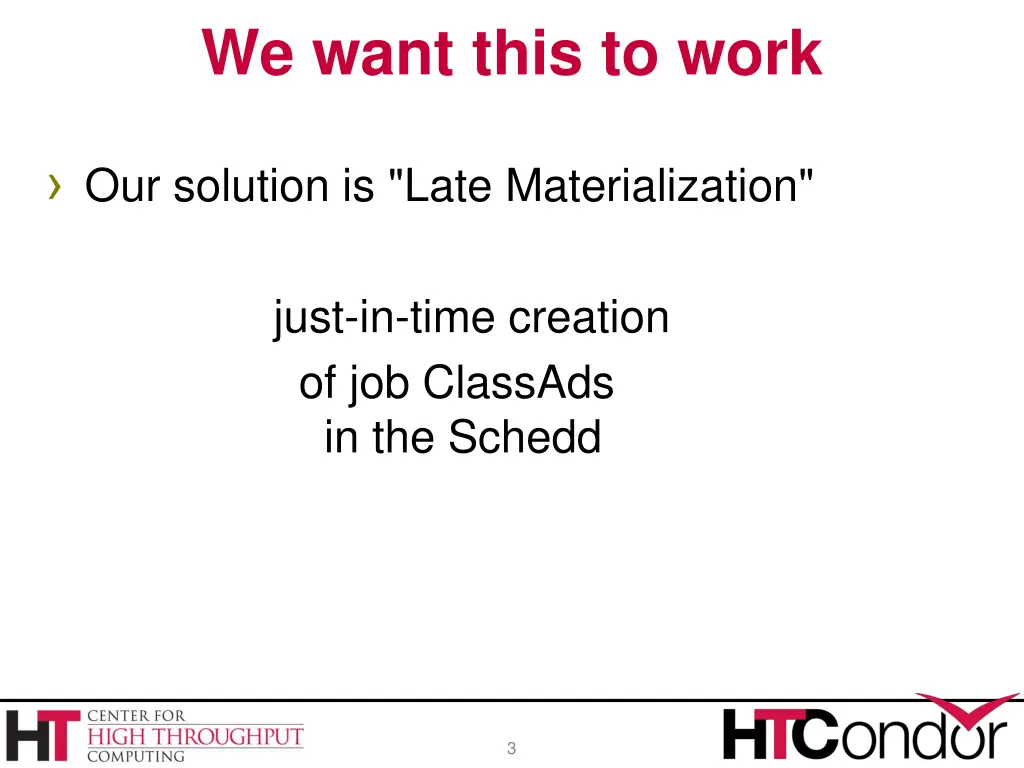 We want this to work

› Our solution is "Late Materialization"

just-in-time creation
of job ClassAds
in the Schedd

HT CENTER FOR HIGH THROUGHPUT COMPUTING

3

HTCondor